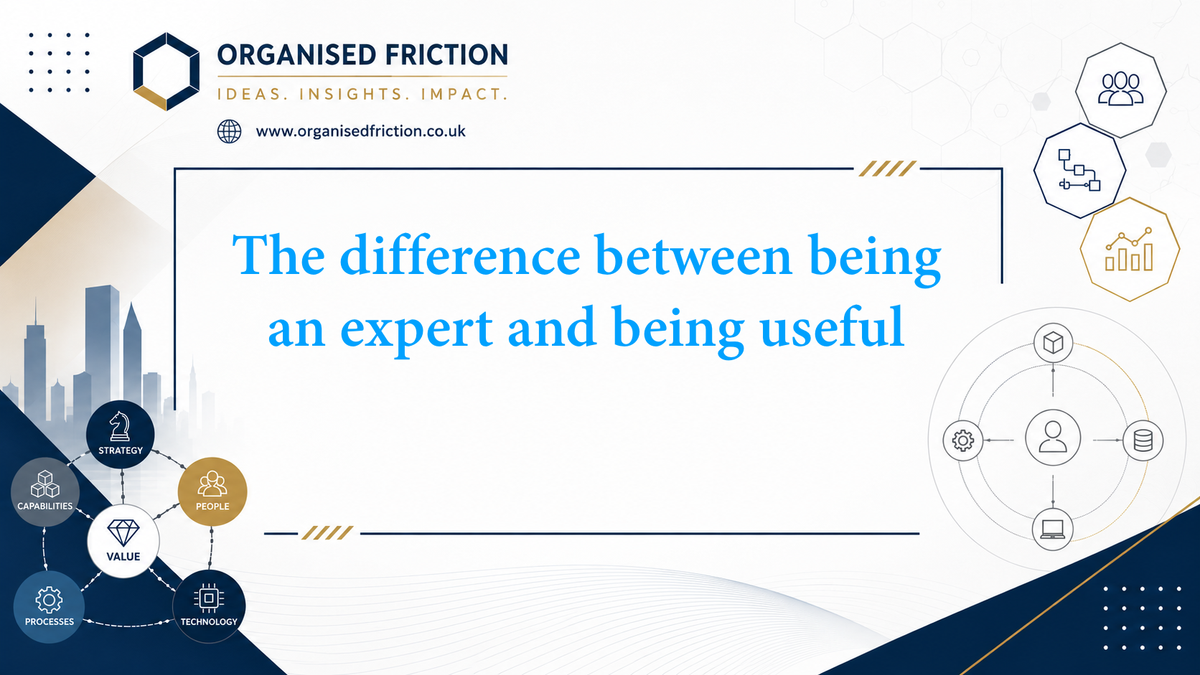 ORGANISED FRICTION
IDEAS. INSIGHTS. IMPACT.

www.organisedfriction.co.uk

The difference between being an expert and being useful

STRATEGY
CAPABILITIES
PEOPLE
VALUE
PROCESSES
TECHNOLOGY